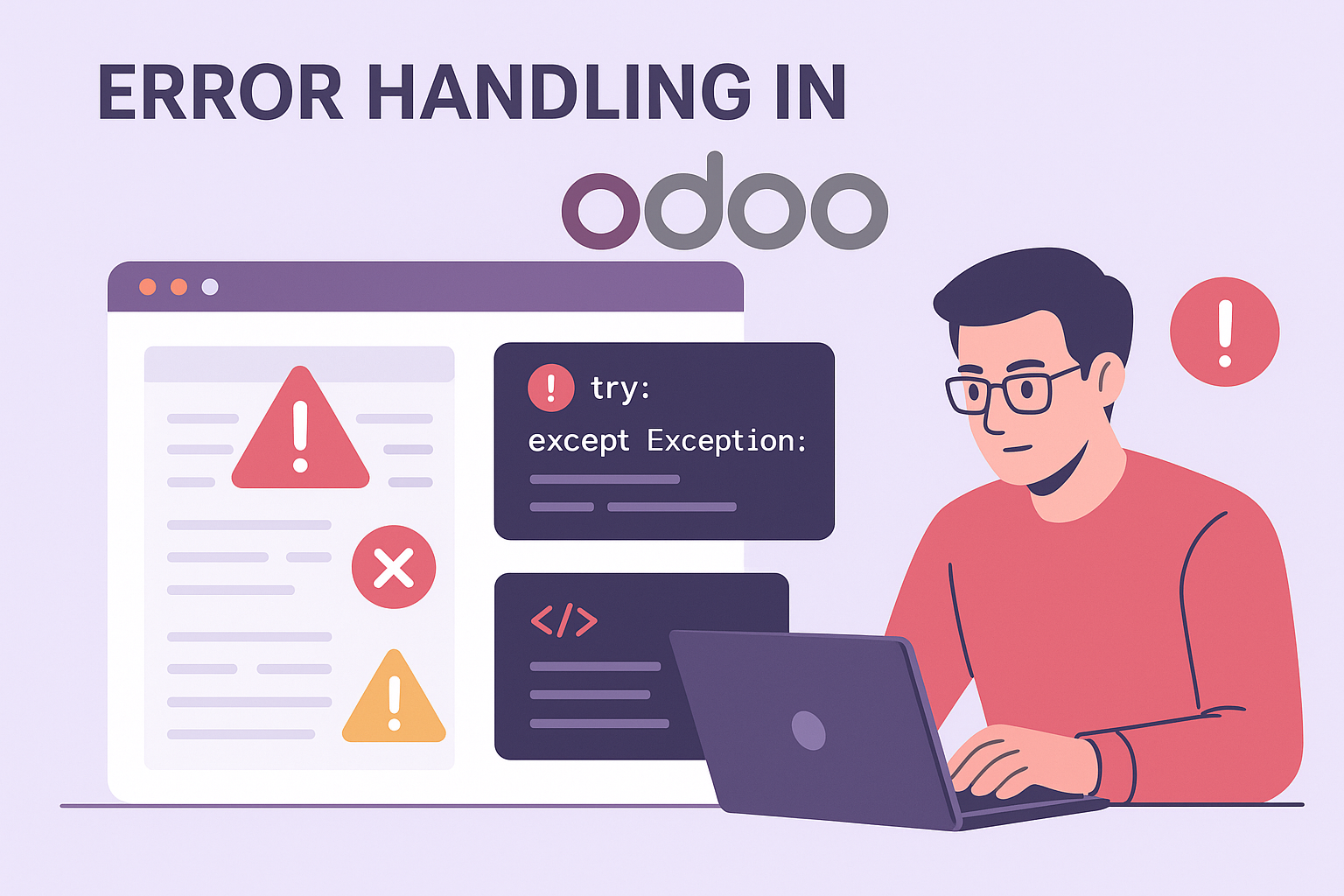 ERROR HANDLING IN
odoo

try:
except Exception:

</>